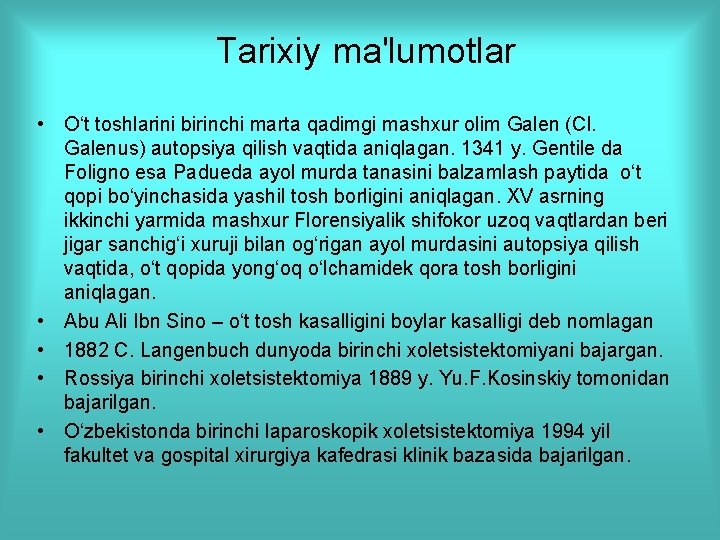 Tarixiy ma'lumotlar

• O‘t toshlarini birinchi marta qadimgi mashxur olim Galen (Cl. Galenus) autopsiya qilish vaqtida aniqlagan. 1341 y. Gentile da Foligno esa Padueda ayol murda tanasini balzamlash paytida o‘t qopi bo‘yinchasida yashil tosh borligini aniqlagan. XV asrning ikkinchi yarmida mashxur Florensiyalik shifokor uzoq vaqtlardan beri jigar sanchig‘i xuruji bilan og‘rigan ayol murdasini autopsiya qilish vaqtida, o‘t qopida yong‘oq o‘lchamidek qora tosh borligini aniqlagan.

• Abu Ali Ibn Sino – o‘t tosh kasalligini boylar kasalligi deb nomlagan

• 1882 C. Langenbuch dunyoda birinchi xoletsistektomiyani bajargan.

• Rossiya birinchi xoletsistektomiya 1889 y. Yu.F.Kosinskiy tomonidan bajarilgan.

• O‘zbekistonda birinchi laparoskopik xoletsistektomiya 1994 yil fakultet va gospital xirurgiya kafedrasi klinik bazasida bajarilgan.